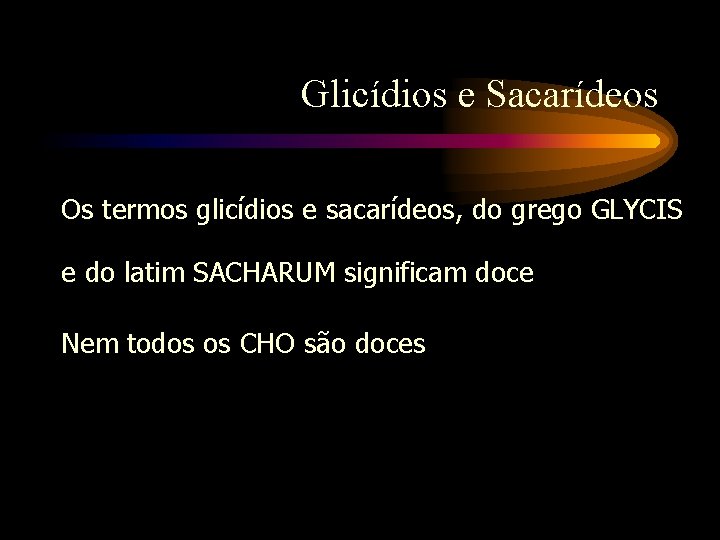 Glicídios e Sacarídeos

Os termos glicídios e sacarídeos, do grego GLYCIS e do latim SACHARUM significam doce

Nem todos os CHO são doces